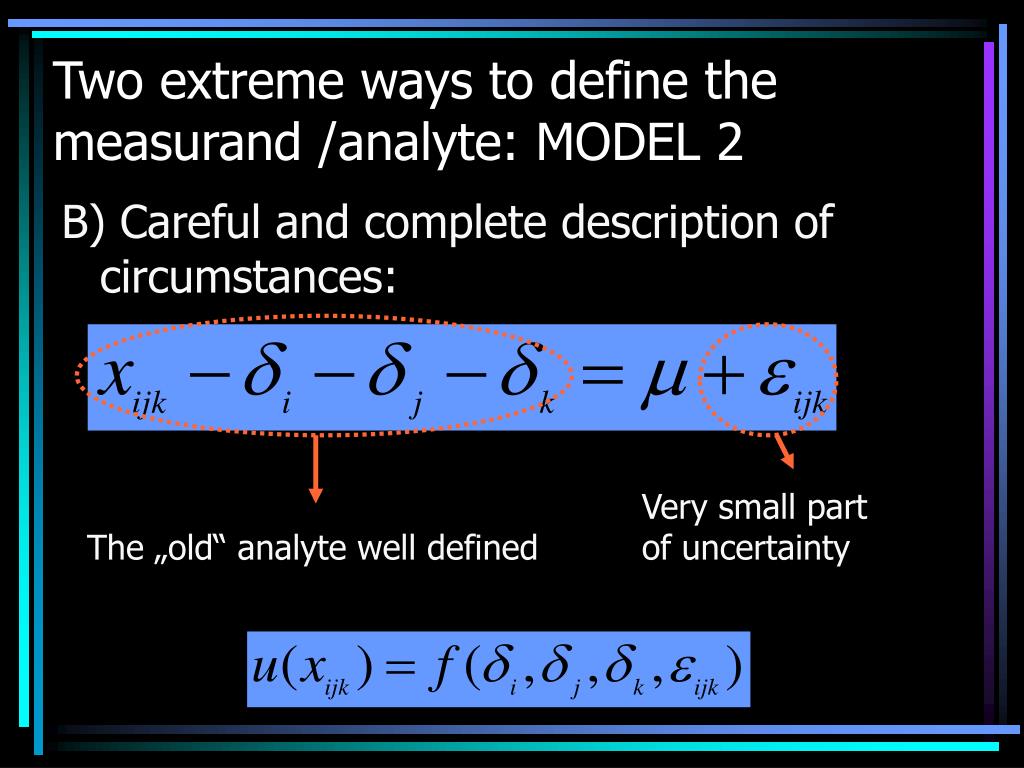 Two extreme ways to define the measurand /analyte: MODEL 2

B) Careful and complete description of circumstances:

$x_{ijk} - \delta_i - \delta_j - \delta_k = \mu + \varepsilon_{ijk}$

The „old“ analyte well defined

Very small part of uncertainty

$u(x_{ijk}) = f(\delta_i, \delta_j, \delta_k, \varepsilon_{ijk})$